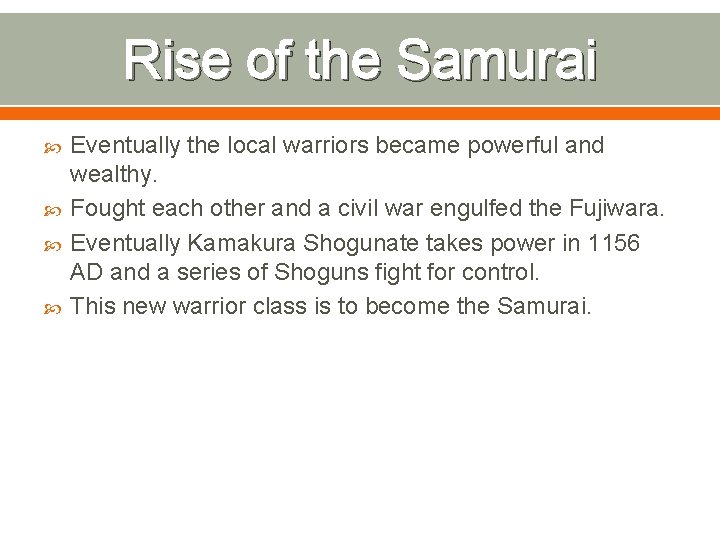 Rise of the Samurai

Eventually the local warriors became powerful and wealthy.

Fought each other and a civil war engulfed the Fujiwara.

Eventually Kamakura Shogunate takes power in 1156 AD and a series of Shoguns fight for control.

This new warrior class is to become the Samurai.